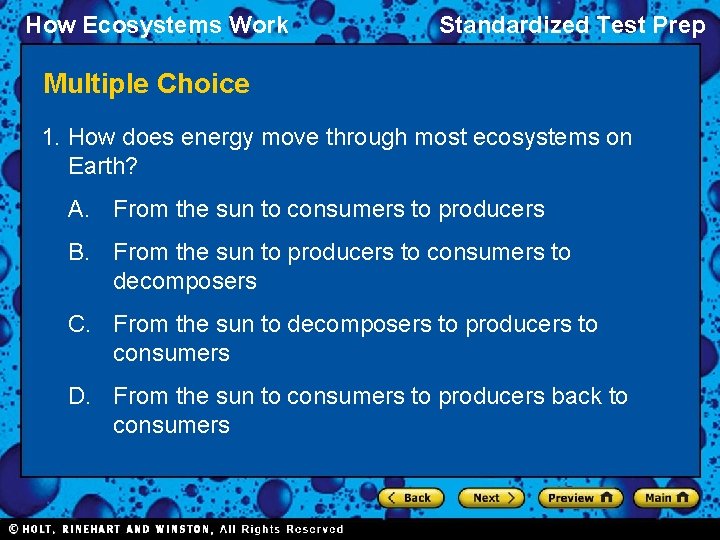 How Ecosystems Work

Standardized Test Prep

Multiple Choice

1. How does energy move through most ecosystems on Earth?

A. From the sun to consumers to producers

B. From the sun to producers to consumers to decomposers

C. From the sun to decomposers to producers to consumers

D. From the sun to consumers to producers back to consumers

Back Next Preview Main

© HOLT, RINEHART AND WINSTON, All Rights Reserved